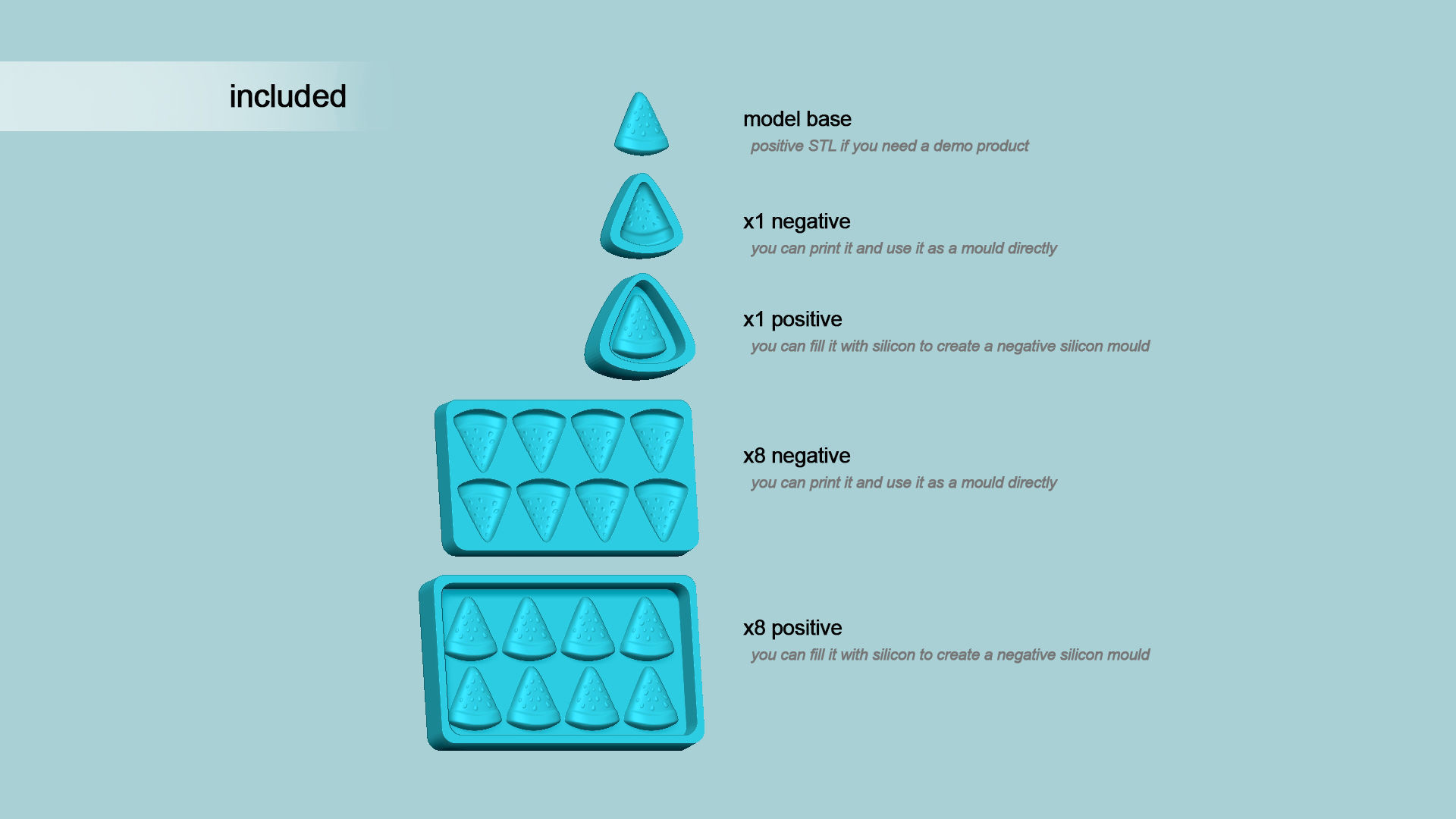 included

model base
positive STL if you need a demo product

x1 negative
you can print it and use it as a mould directly

x1 positive
you can fill it with silicon to create a negative silicon mould

x8 negative
you can print it and use it as a mould directly

x8 positive
you can fill it with silicon to create a negative silicon mould